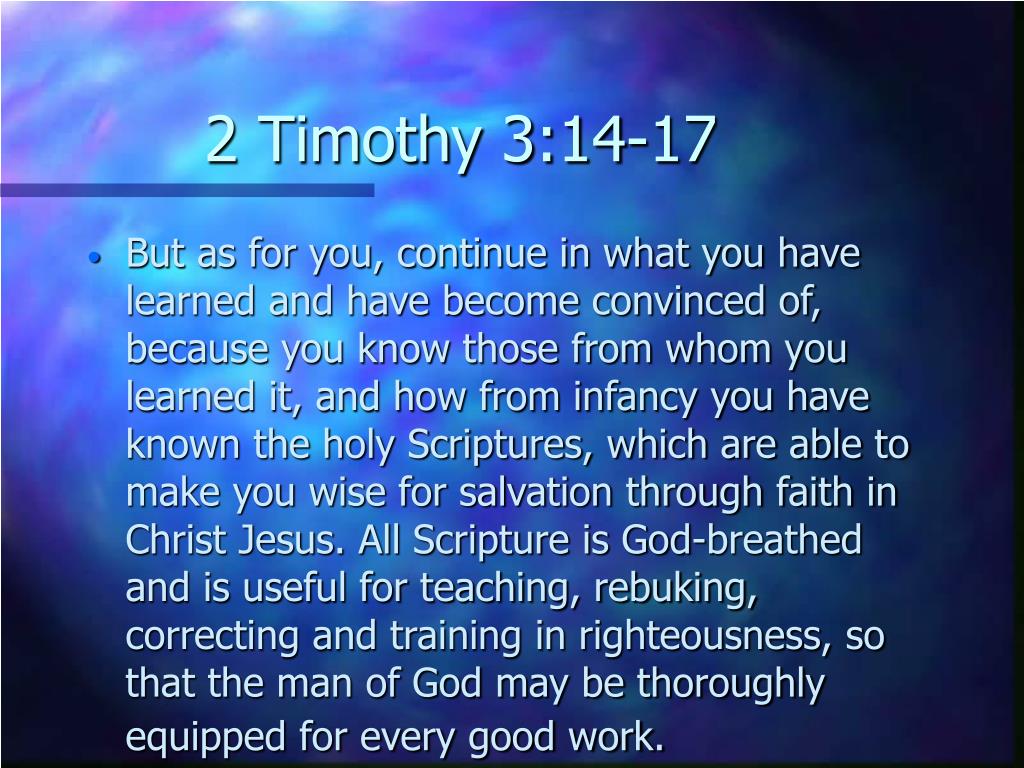 2 Timothy 3:14-17

• But as for you, continue in what you have learned and have become convinced of, because you know those from whom you learned it, and how from infancy you have known the holy Scriptures, which are able to make you wise for salvation through faith in Christ Jesus. All Scripture is God-breathed and is useful for teaching, rebuking, correcting and training in righteousness, so that the man of God may be thoroughly equipped for every good work.